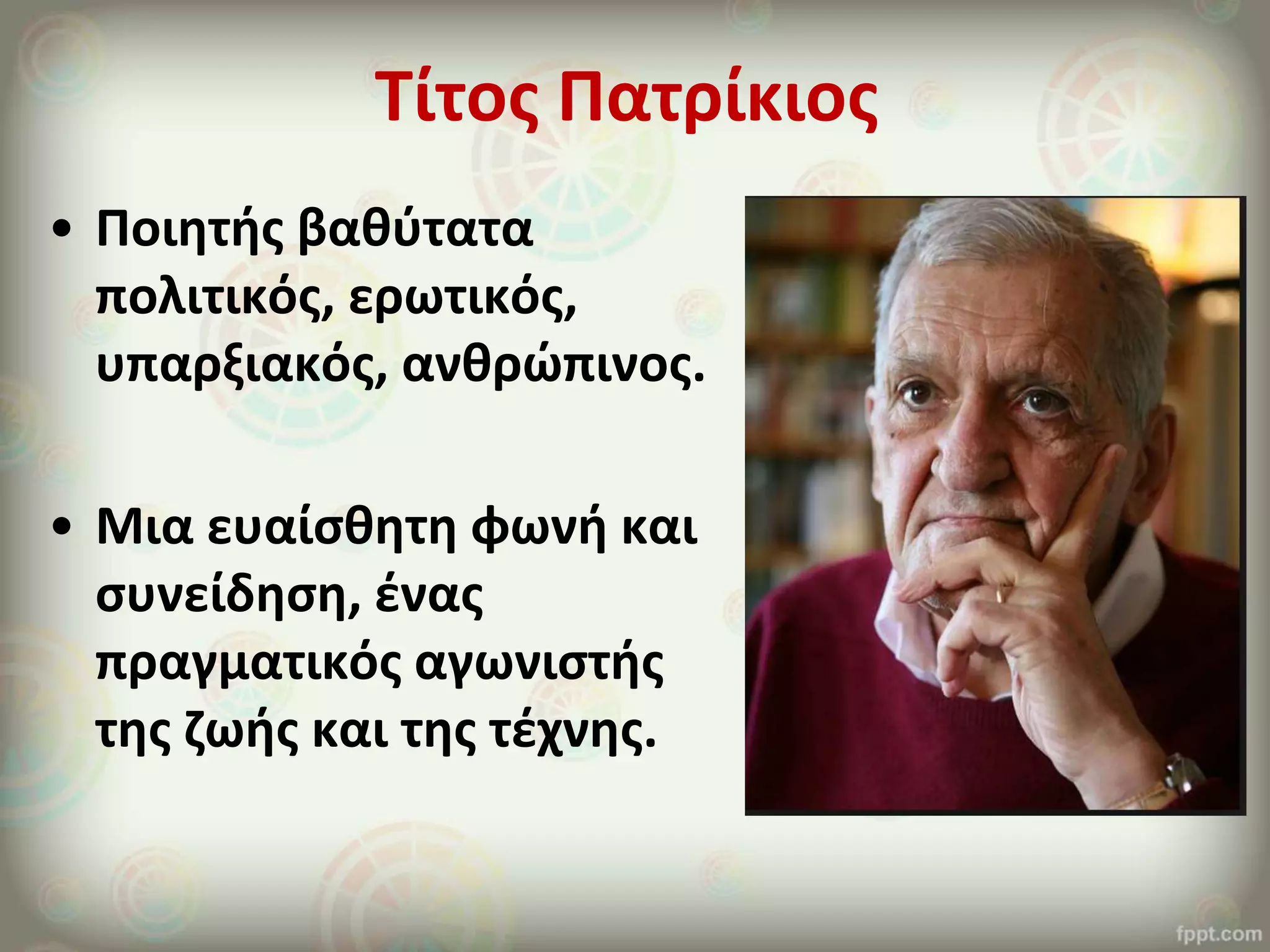 Τίτος Πατρίκιος

• Ποιητής βαθύτατα πολιτικός, ερωτικός, υπαρξιακός, ανθρώπινος.

• Μια ευαίσθητη φωνή και συνείδηση, ένας πραγματικός αγωνιστής της ζωής και της τέχνης.

fppt.com